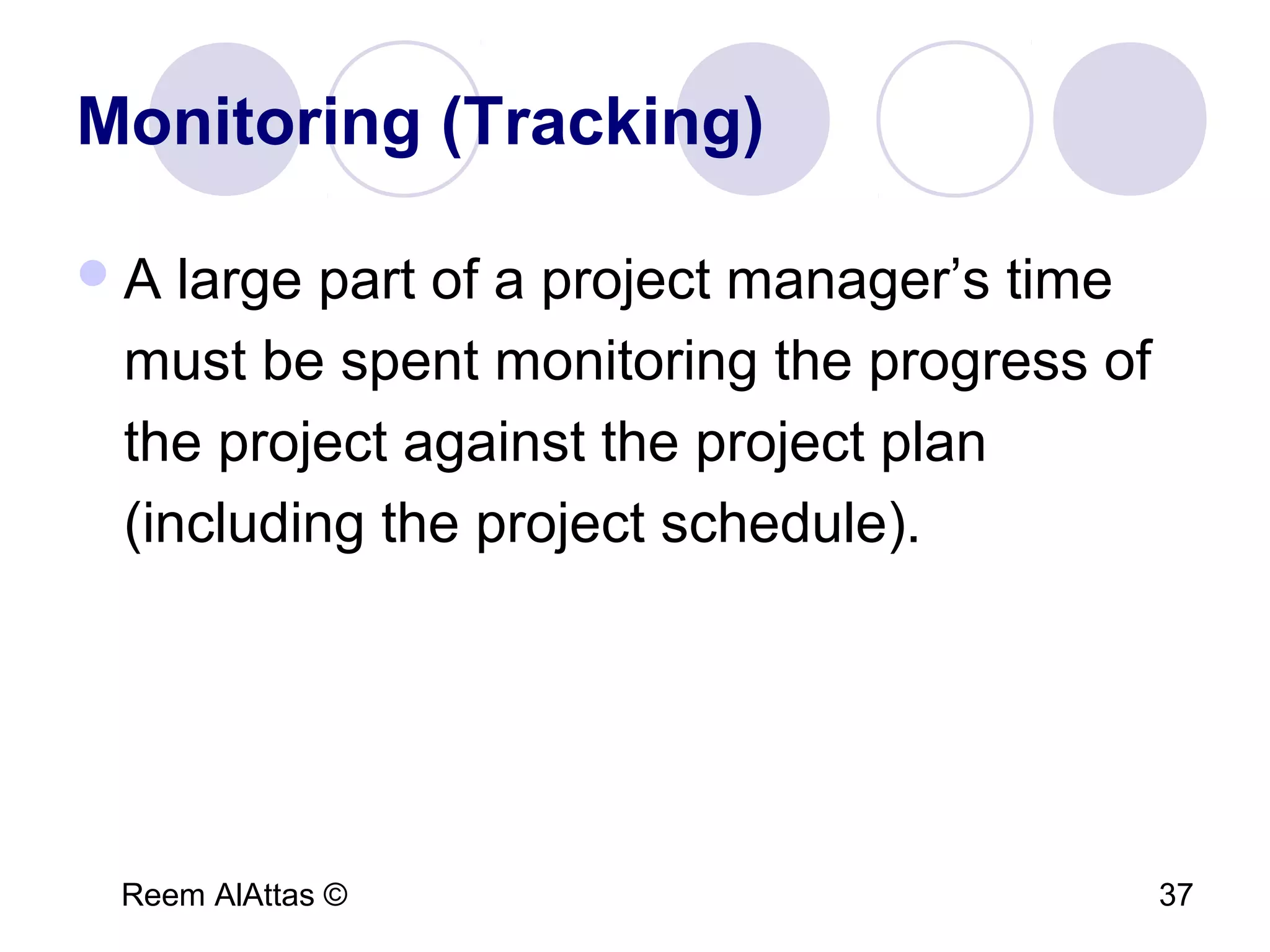 Monitoring (Tracking)

A large part of a project manager’s time must be spent monitoring the progress of the project against the project plan (including the project schedule).

Reem AlAttas ©

37